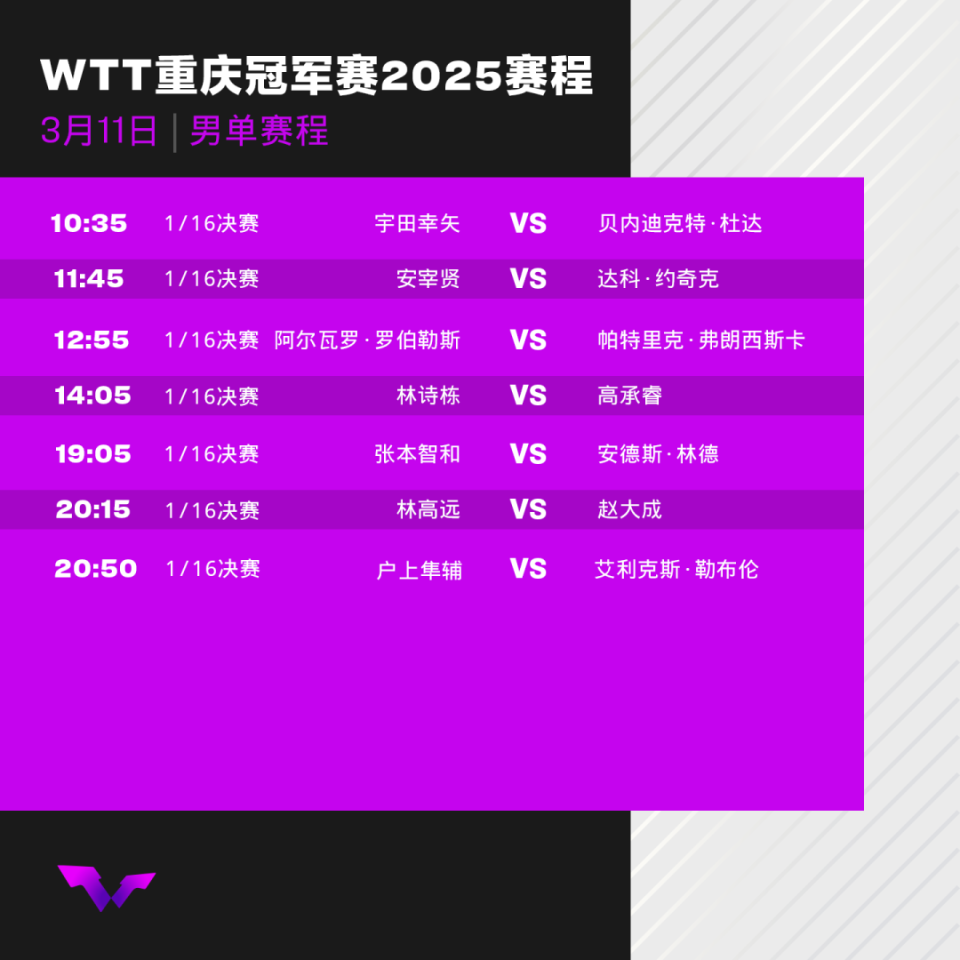 WTT重庆冠军赛2025赛程
3月11日 | 男单赛程

| 10:35 | 1/16决赛 | 宇田幸矢 | VS | 贝内迪克特·杜达 |
|---|---|---|---|---|
| 11:45 | 1/16决赛 | 安宰贤 | VS | 达科·约奇克 |
| 12:55 | 1/16决赛 | 阿尔瓦罗·罗伯勒斯 | VS | 帕特里克·弗朗西斯卡 |
| 14:05 | 1/16决赛 | 林诗栋 | VS | 高承睿 |
| 19:05 | 1/16决赛 | 张本智和 | VS | 安德斯·林德 |
| 20:15 | 1/16决赛 | 林高远 | VS | 赵大成 |
| 20:50 | 1/16决赛 | 户上隼辅 | VS | 艾利克斯·勒布伦 |